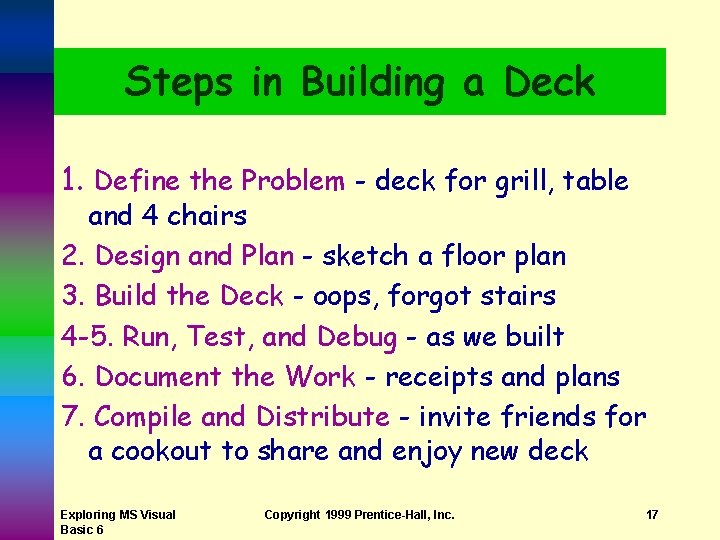 Steps in Building a Deck

1. Define the Problem - deck for grill, table and 4 chairs

2. Design and Plan - sketch a floor plan

3. Build the Deck - oops, forgot stairs

4-5. Run, Test, and Debug - as we built

6. Document the Work - receipts and plans

7. Compile and Distribute - invite friends for a cookout to share and enjoy new deck

Exploring MS Visual Basic 6

Copyright 1999 Prentice-Hall, Inc.

17